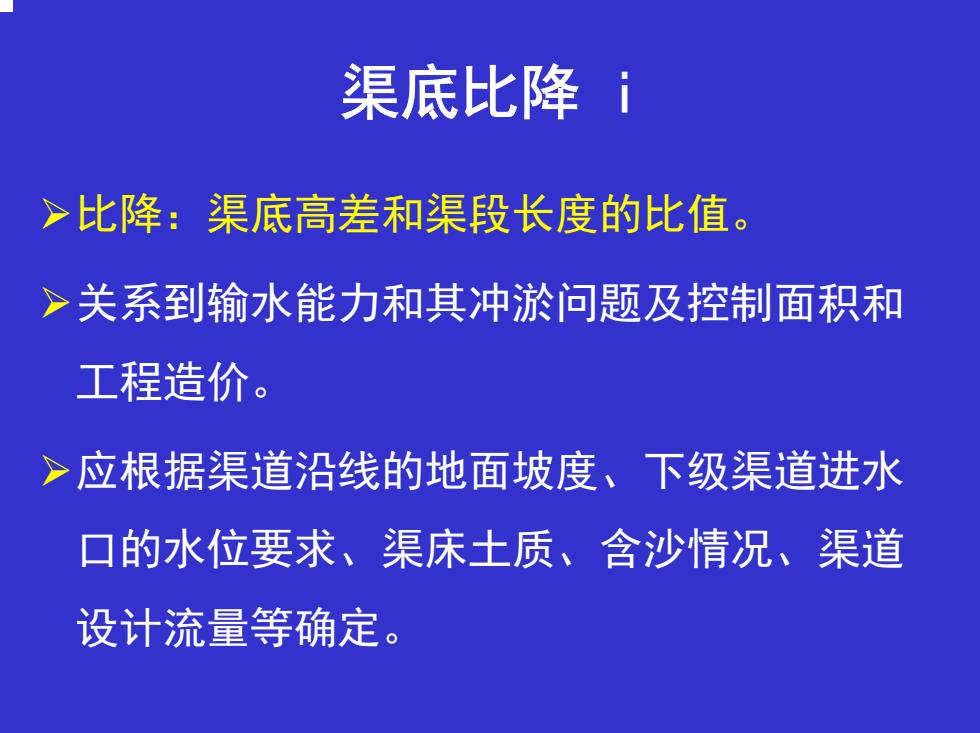 渠底比降 i

➢比降：渠底高差和渠段长度的比值。

➢关系到输水能力和其冲淤问题及控制面积和工程造价。

➢应根据渠道沿线的地面坡度、下级渠道进水口的水位要求、渠床土质、含沙情况、渠道设计流量等确定。